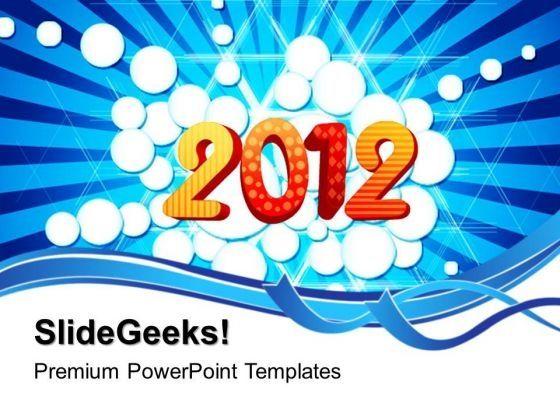 2012

SlideGeeks!

Premium PowerPoint Templates